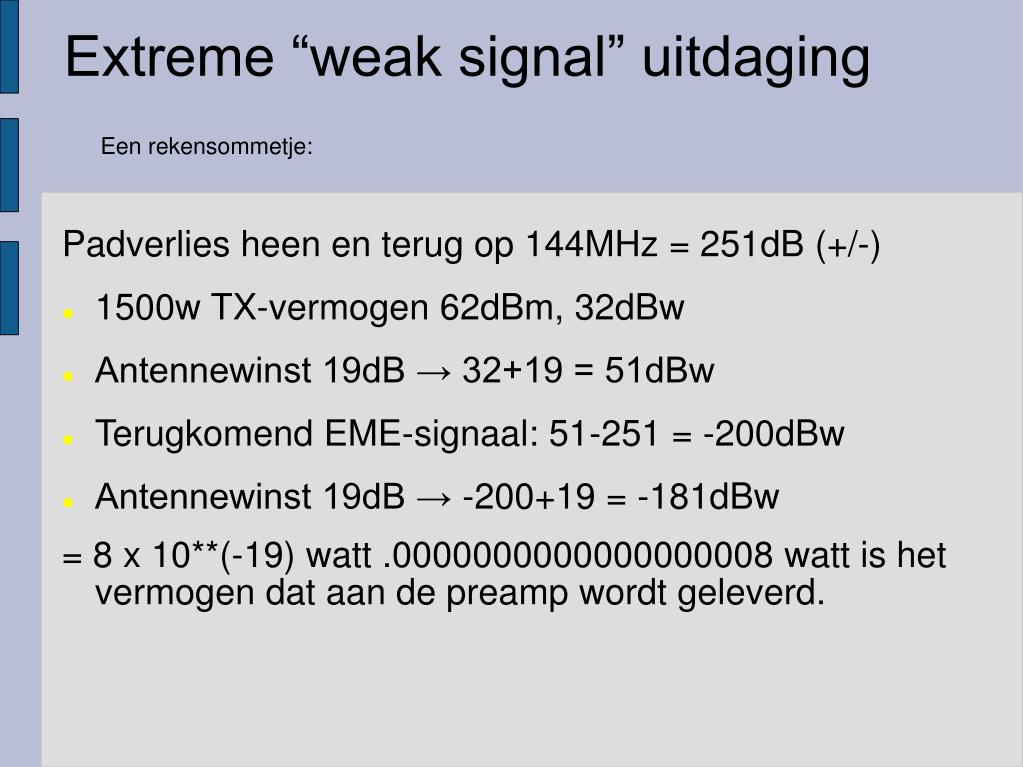 Extreme “weak signal” uitdaging

Een rekensommetje:

Padverlies heen en terug op 144MHz = 251dB (+/-)

- 1500w TX-vermogen 62dBm, 32dBw
- Antennewinst 19dB → 32+19 = 51dBw
- Terugkomend EME-signaal: 51-251 = -200dBw
- Antennewinst 19dB → -200+19 = -181dBw

= 8 x 10**(-19) watt .0000000000000000008 watt is het vermogen dat aan de preamp wordt geleverd.